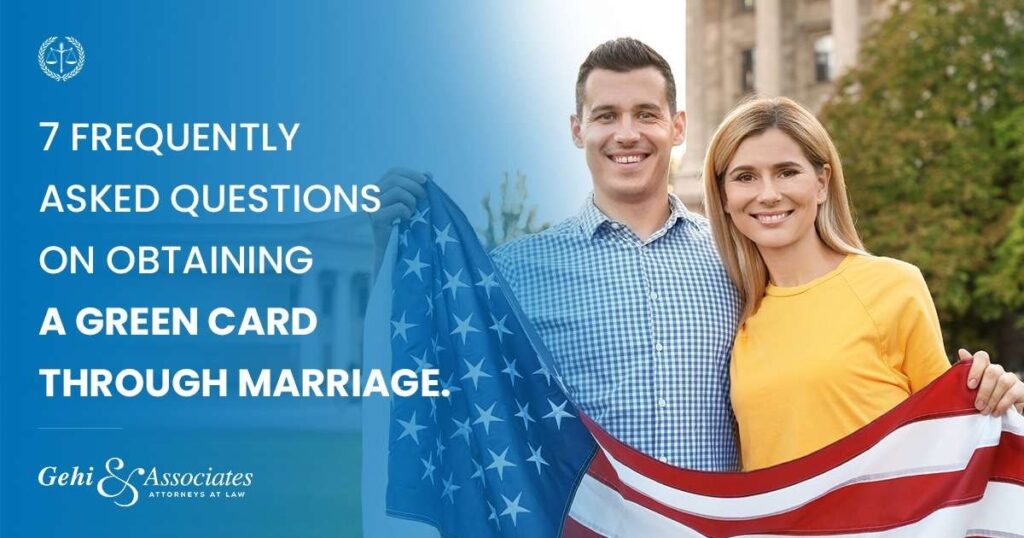 7 FREQUENTLY ASKED QUESTIONS ON OBTAINING A GREEN CARD THROUGH MARRIAGE.

Gehi & Associates
ATTORNEYS AT LAW